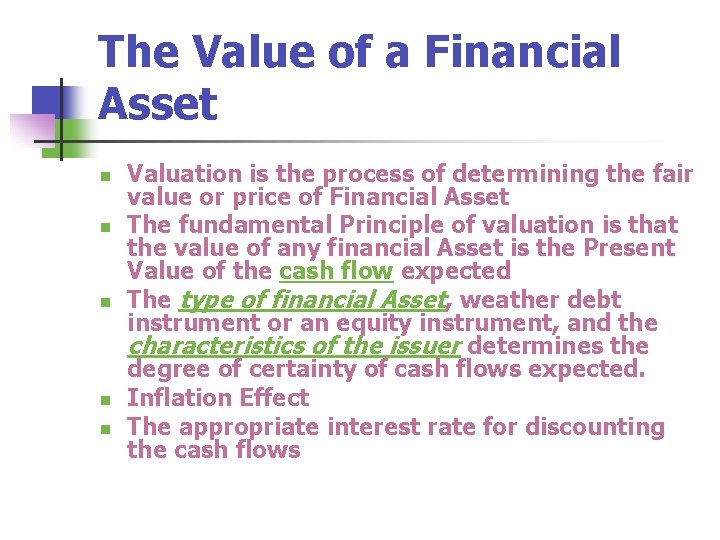 The Value of a Financial Asset

- Valuation is the process of determining the fair value or price of Financial Asset
- The fundamental Principle of valuation is that the value of any financial Asset is the Present Value of the cash flow expected
- The type of financial Asset, weather debt instrument or an equity instrument, and the characteristics of the issuer determines the degree of certainty of cash flows expected.
- Inflation Effect
- The appropriate interest rate for discounting the cash flows